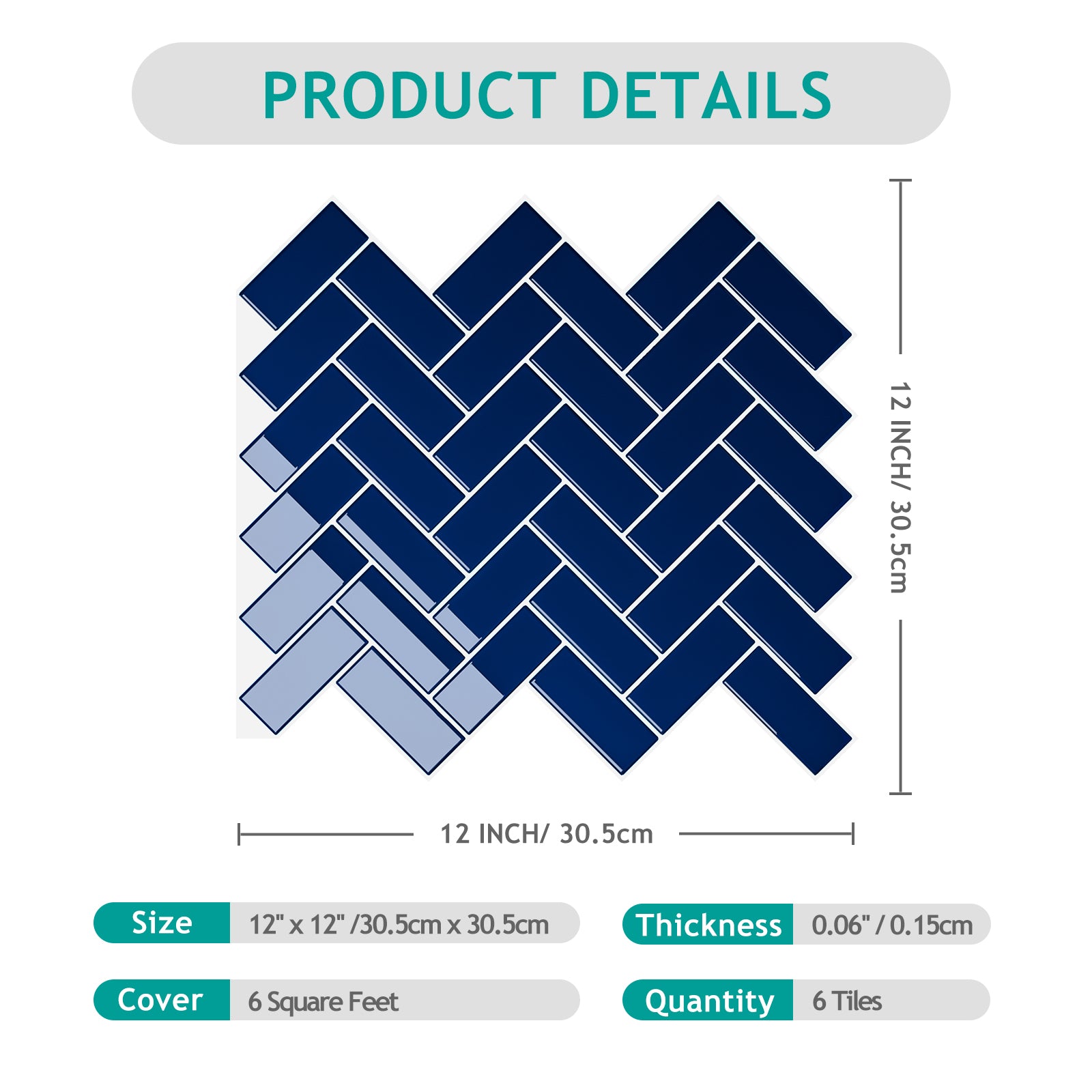 PRODUCT DETAILS

12 INCH/ 30.5cm

12 INCH/ 30.5cm

Size 12" x 12" /30.5cm x 30.5cm

Thickness 0.06" / 0.15cm

Cover 6 Square Feet

Quantity 6 Tiles